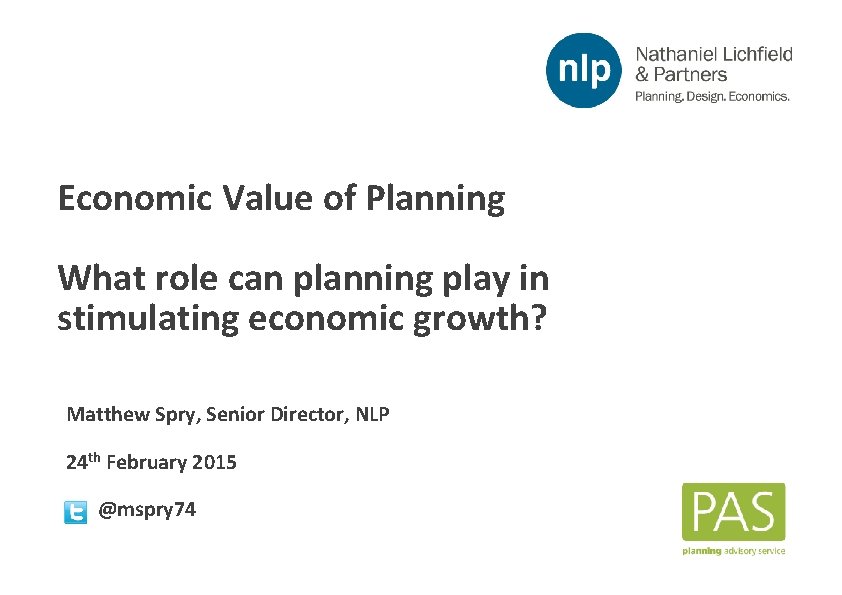 nlp Nathaniel Lichfield & Partners
Planning. Design. Economics.

Economic Value of Planning

What role can planning play in stimulating economic growth?

Matthew Spry, Senior Director, NLP

24th February 2015

@mspry74

PAS
planning advisory service